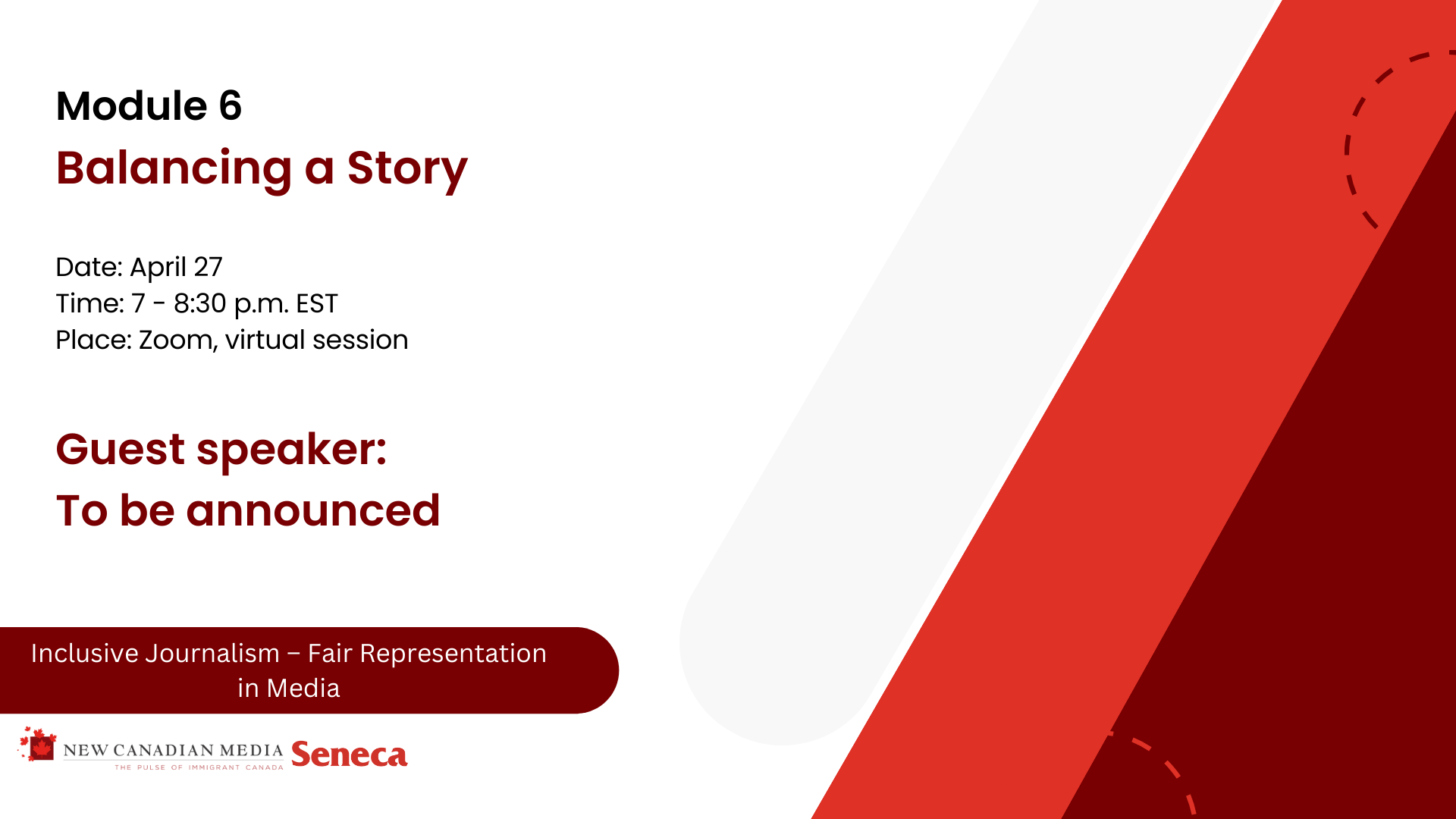 Module 6
Balancing a Story

Date: April 27
Time: 7 - 8:30 p.m. EST
Place: Zoom, virtual session

Guest speaker:
To be announced

Inclusive Journalism – Fair Representation in Media

NEW CANADIAN MEDIA
THE PULSE OF IMMIGRANT CANADA
Seneca